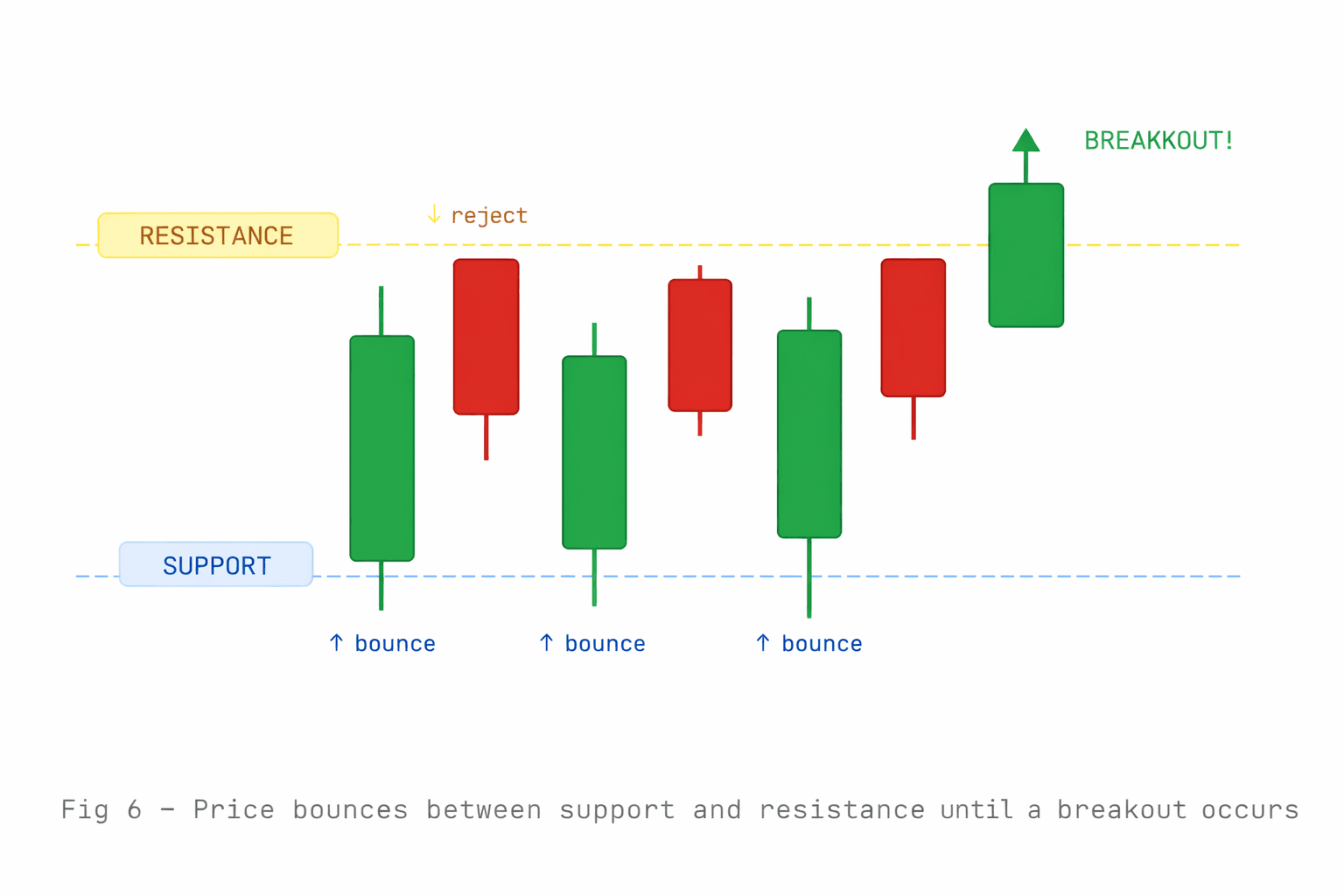 BREAKKOUT!

↓ reject

RESISTANCE

SUPPORT

↑ bounce

↑ bounce

↑ bounce

Fig 6 – Price bounces between support and resistance until a breakout occurs